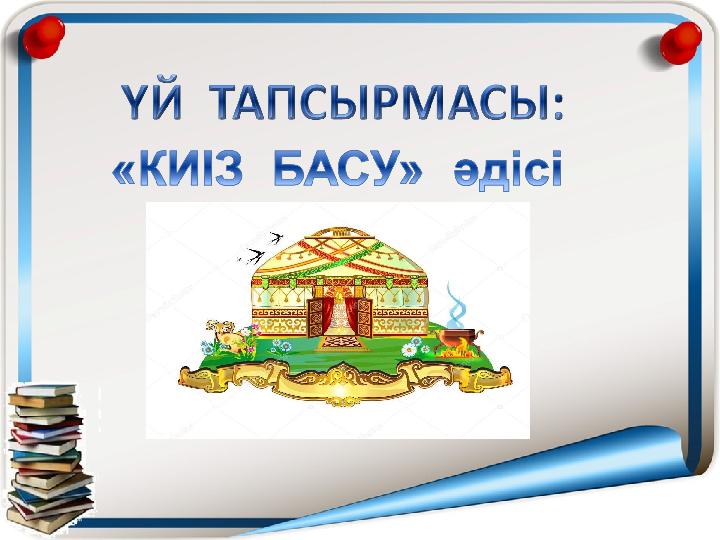 ҮЙ ТАПСЫРМАСЫ:
«КИІЗ БАСУ» әдісі